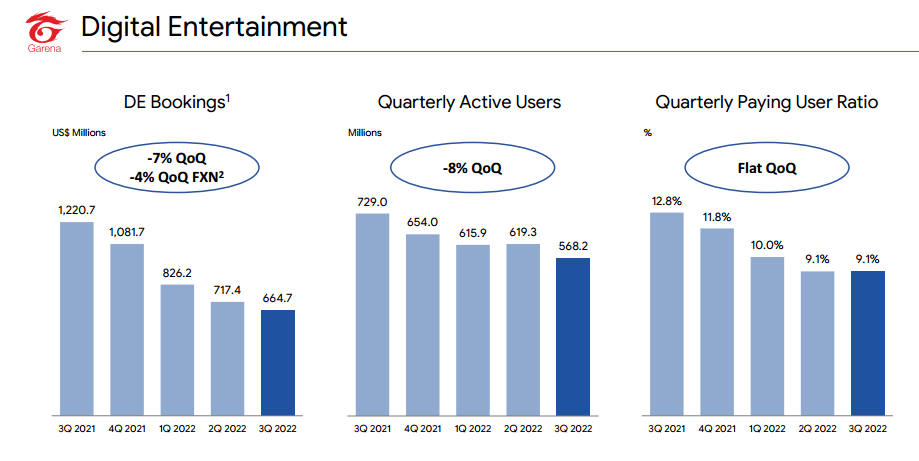 Garena

Digital Entertainment

DE Bookings$^1$

US$ Millions

-7% QoQ
-4% QoQ FXN$^2$

1,220.7
1,081.7
826.2
717.4
664.7

3Q 2021
4Q 2021
1Q 2022
2Q 2022
3Q 2022

Quarterly Active Users

Millions

-8% QoQ

729.0
654.0
615.9
619.3
568.2

3Q 2021
4Q 2021
1Q 2022
2Q 2022
3Q 2022

Quarterly Paying User Ratio

%

Flat QoQ

12.8%
11.8%
10.0%
9.1%
9.1%

3Q 2021
4Q 2021
1Q 2022
2Q 2022
3Q 2022